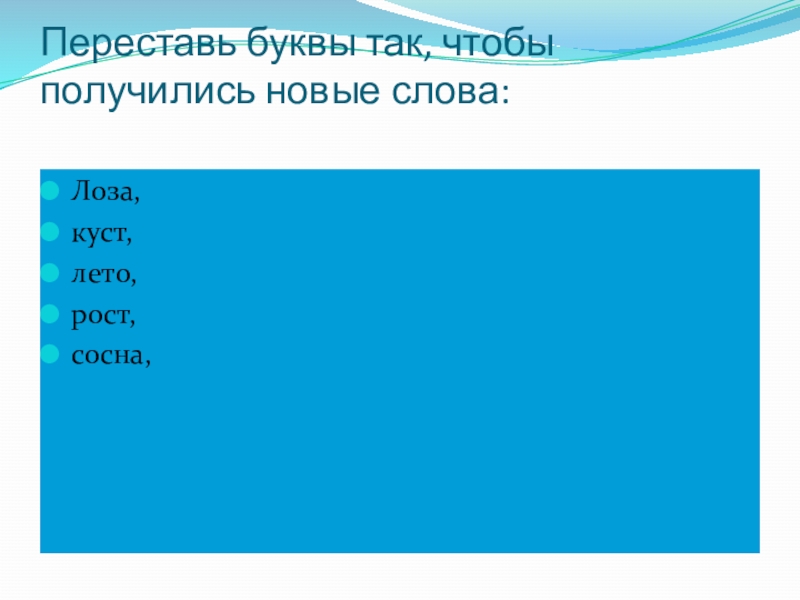 Переставь буквы так, чтобы получились новые слова:

Лоза,
куст,
лето,
рост,
сосна,